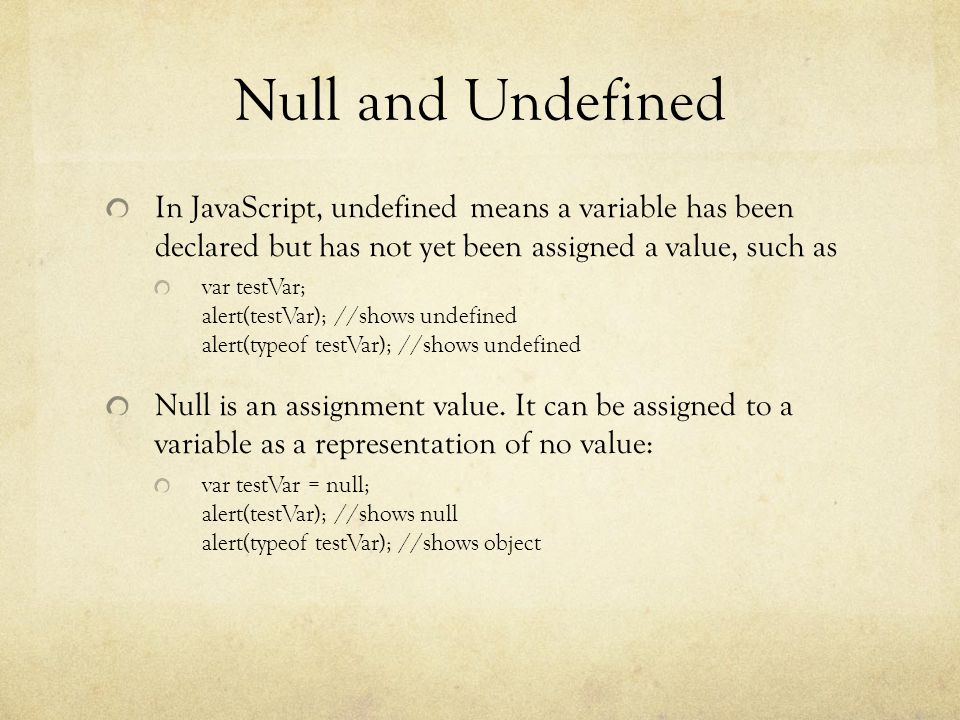 Null and Undefined

In JavaScript, undefined means a variable has been declared but has not yet been assigned a value, such as

var testVar;
alert(testVar); //shows undefined
alert(typeof testVar); //shows undefined

Null is an assignment value. It can be assigned to a variable as a representation of no value:

var testVar = null;
alert(testVar); //shows null
alert(typeof testVar); //shows object